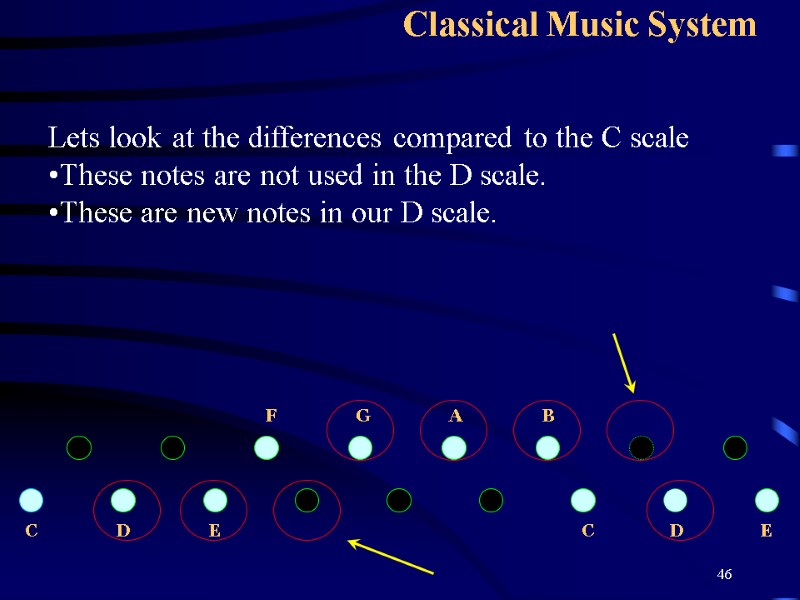 Classical Music System

Lets look at the differences compared to the C scale
•These notes are not used in the D scale.
•These are new notes in our D scale.

F G A B

C D E C D E

46